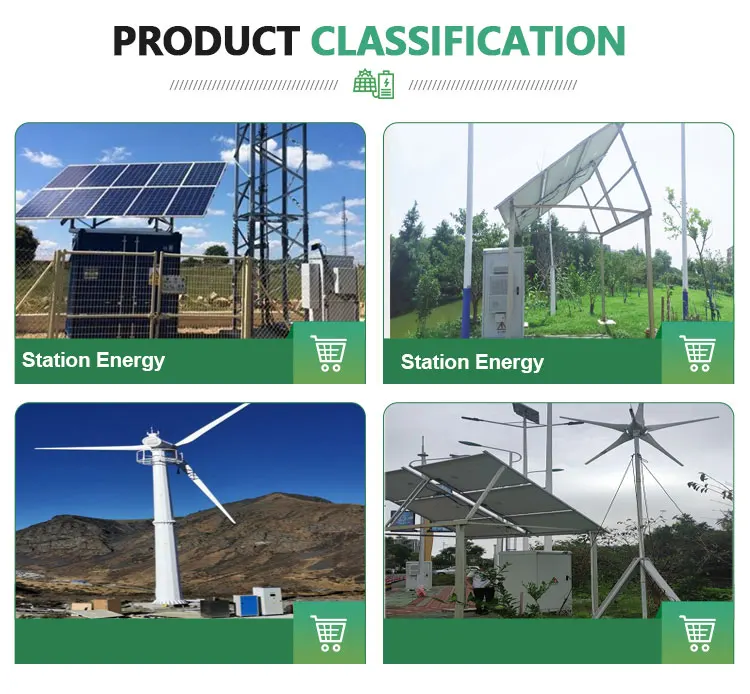 PRODUCT CLASSIFICATION

Station Energy

Station Energy